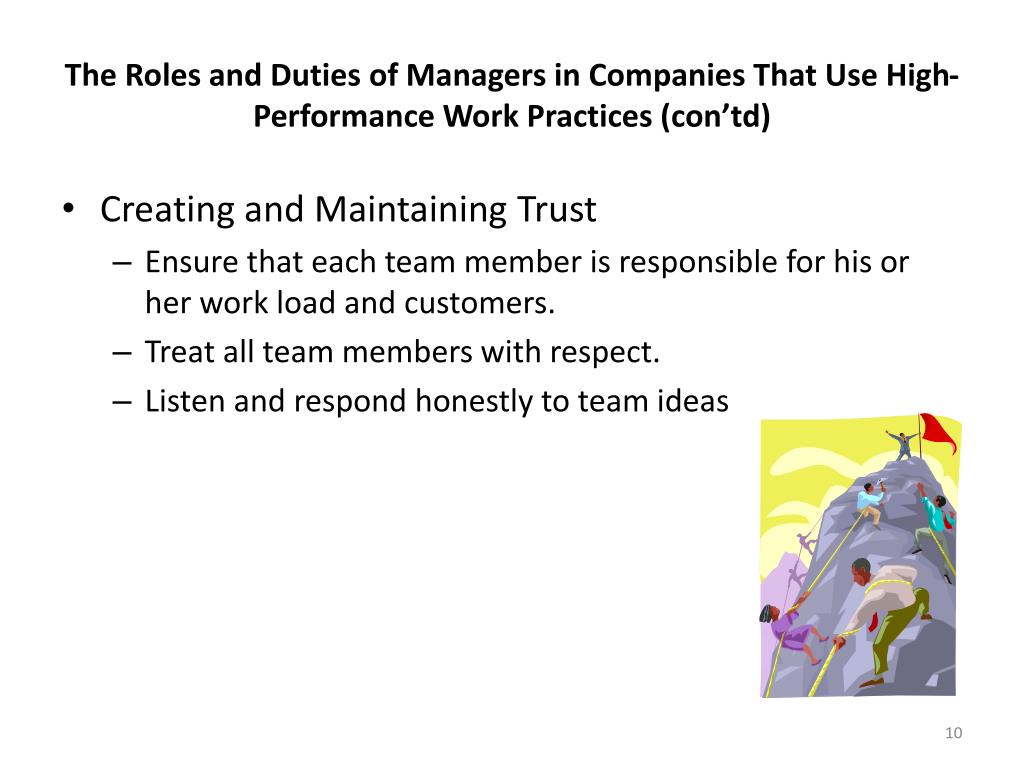 The Roles and Duties of Managers in Companies That Use High-Performance Work Practices (con’td)

• Creating and Maintaining Trust
– Ensure that each team member is responsible for his or her work load and customers.
– Treat all team members with respect.
– Listen and respond honestly to team ideas

10